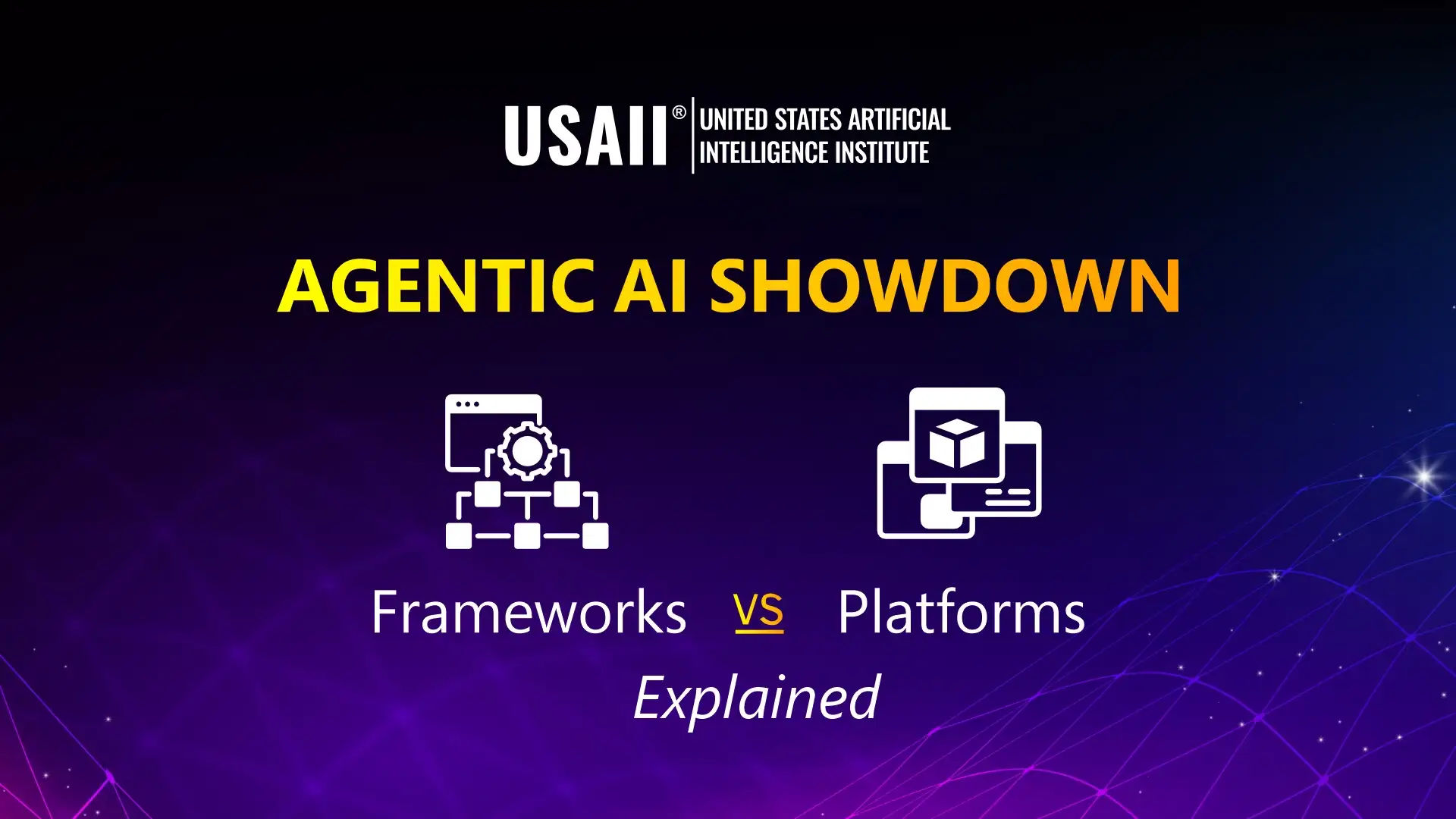 USAII® UNITED STATES ARTIFICIAL INTELLIGENCE INSTITUTE

AGENTIC AI SHOWDOWN

Frameworks VS Platforms

Explained